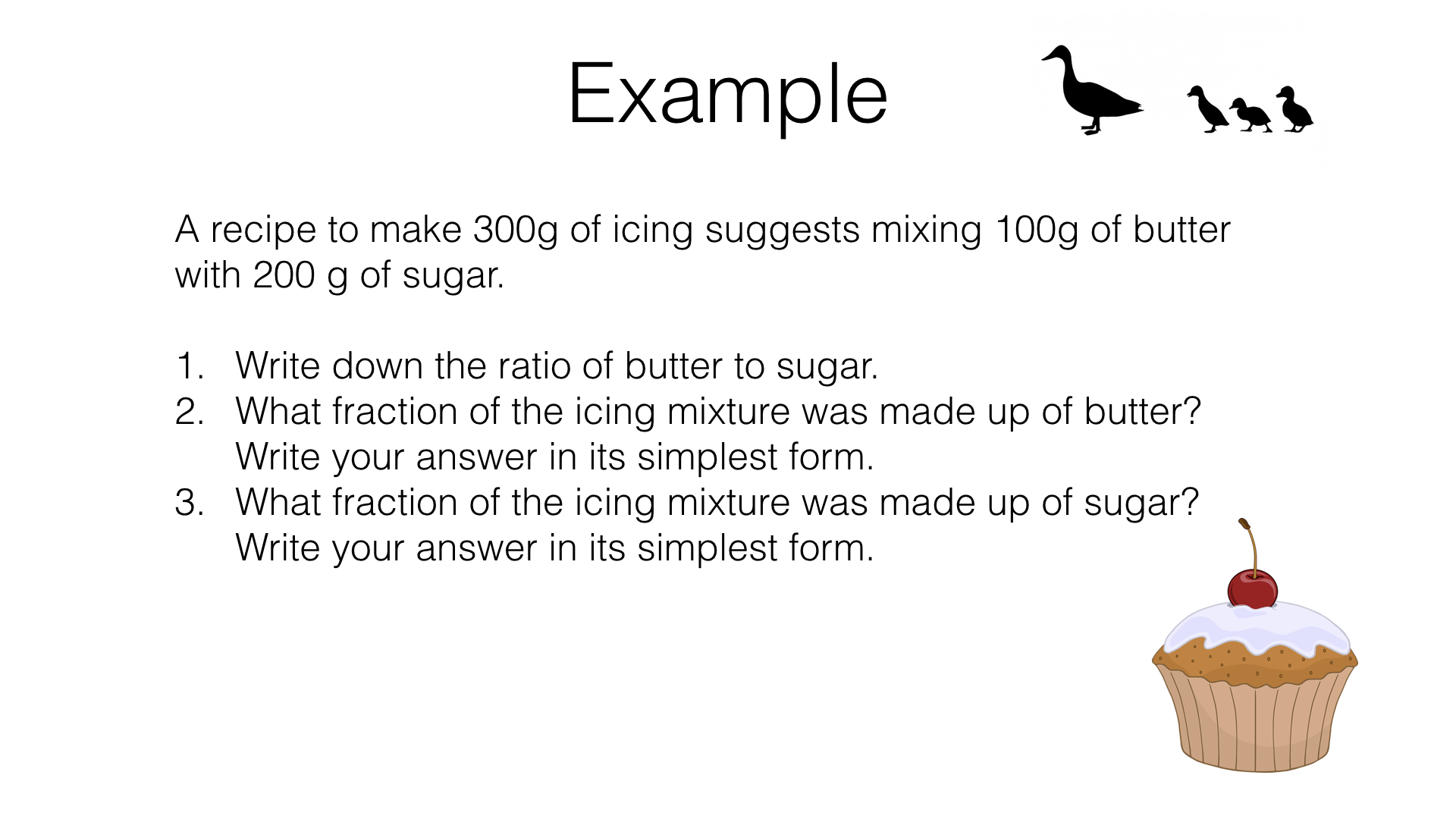 Example

A recipe to make 300g of icing suggests mixing 100g of butter with 200 g of sugar.

1. Write down the ratio of butter to sugar.
2. What fraction of the icing mixture was made up of butter? Write your answer in its simplest form.
3. What fraction of the icing mixture was made up of sugar? Write your answer in its simplest form.